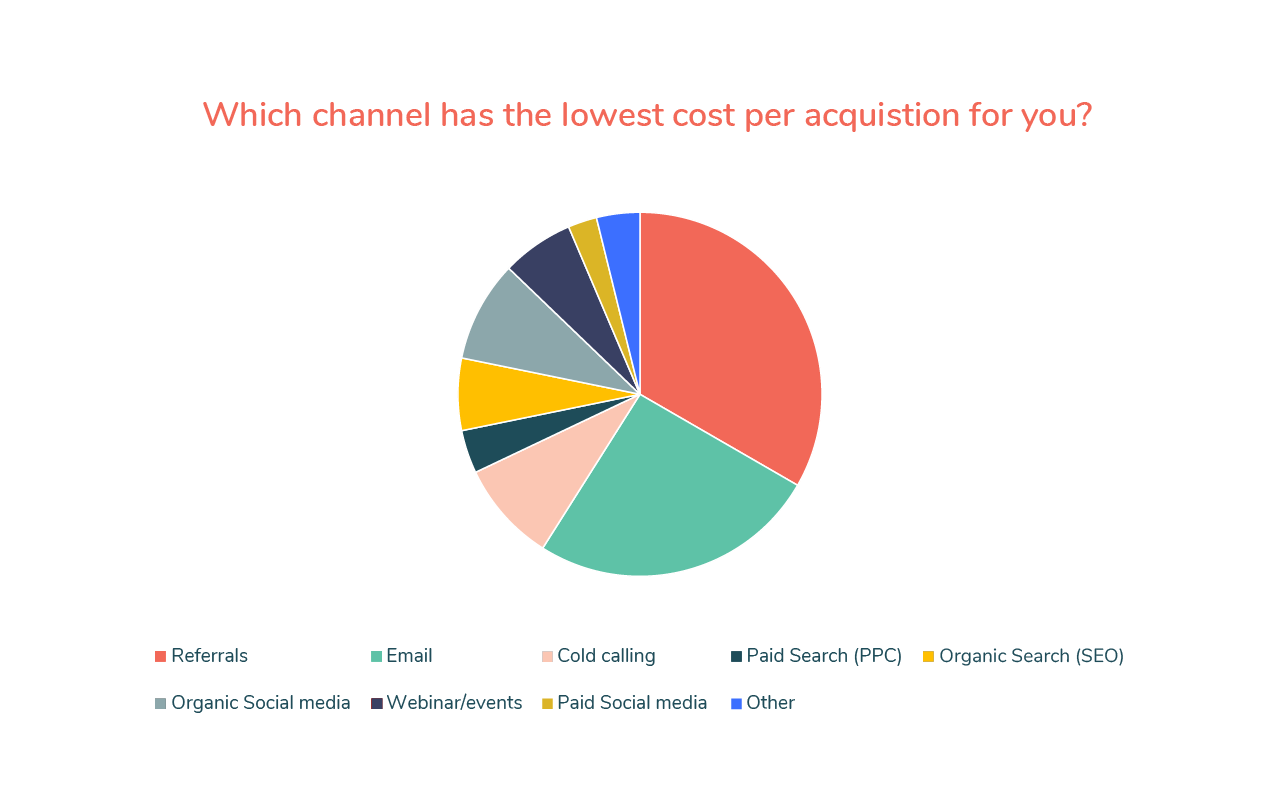 Which channel has the lowest cost per acquistion for you?

Referrals
Email
Cold calling
Paid Search (PPC)
Organic Search (SEO)
Organic Social media
Webinar/events
Paid Social media
Other